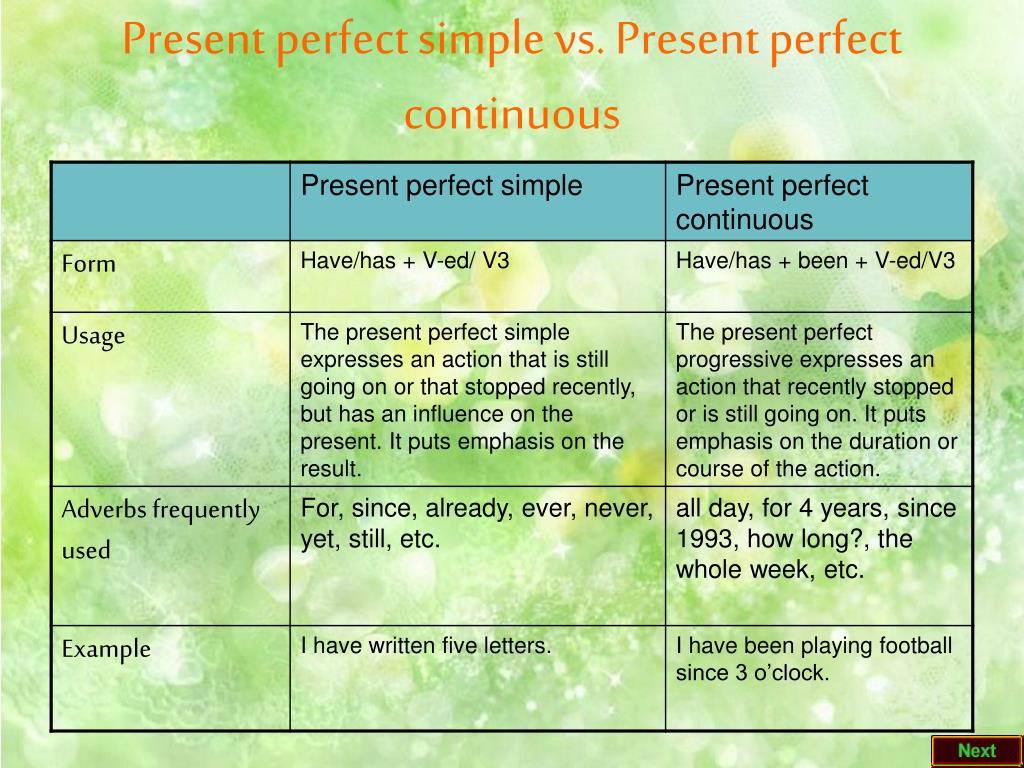 Present perfect simple vs. Present perfect continuous

| | Present perfect simple | Present perfect continuous |
|---|---|---|
| Form | Have/has + V-ed/ V3 | Have/has + been + V-ed/V3 |
| Usage | The present perfect simple expresses an action that is still going on or that stopped recently, but has an influence on the present. It puts emphasis on the result. | The present perfect progressive expresses an action that recently stopped or is still going on. It puts emphasis on the duration or course of the action. |
| Adverbs frequently used | For, since, already, ever, never, yet, still, etc. | all day, for 4 years, since 1993, how long?, the whole week, etc. |
| Example | I have written five letters. | I have been playing football since 3 o'clock. |

Next